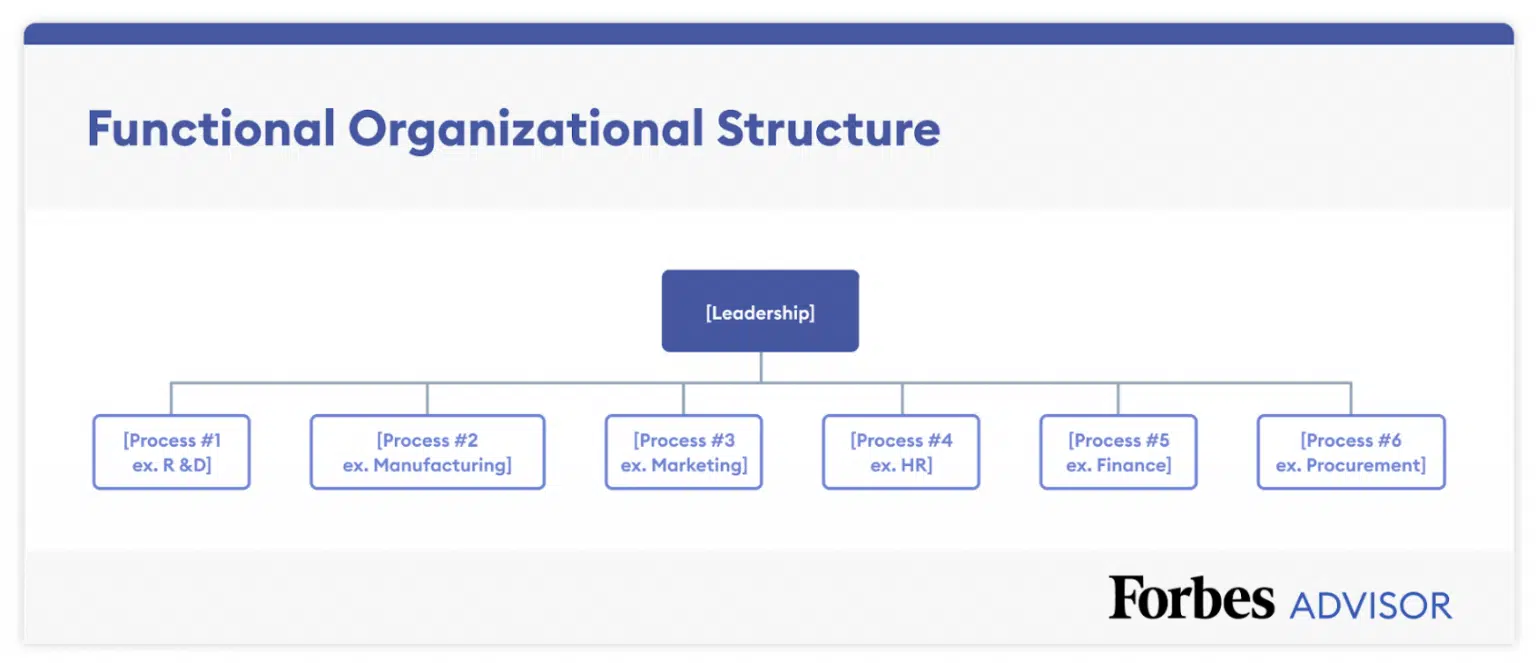 Functional Organizational Structure

[Leadership]

[Process #1 ex. R &D]

[Process #2 ex. Manufacturing]

[Process #3 ex. Marketing]

[Process #4 ex. HR]

[Process #5 ex. Finance]

[Process #6 ex. Procurement]

Forbes ADVISOR